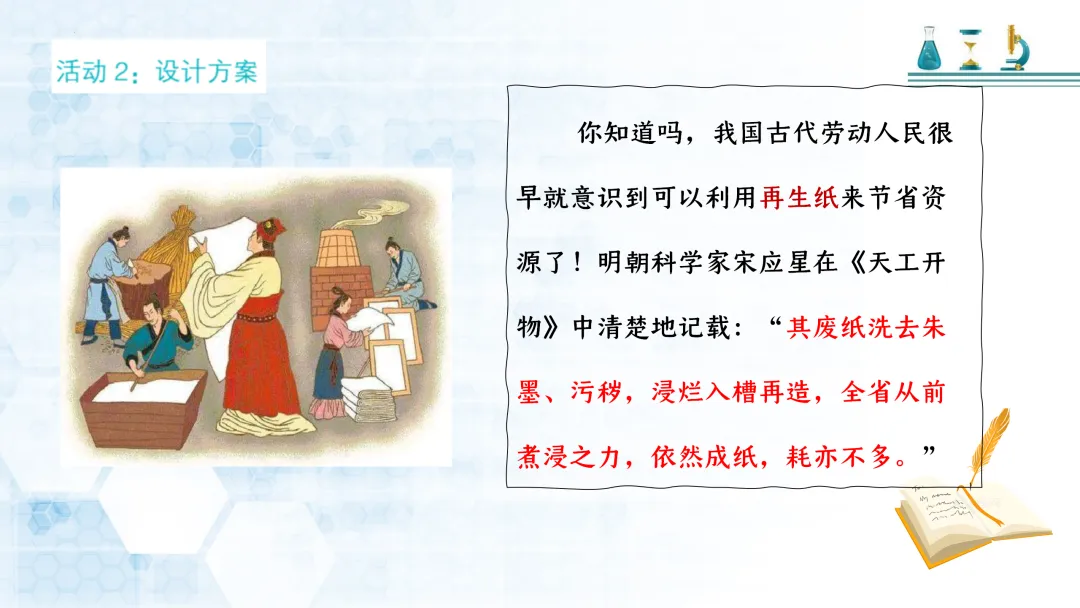 活动 2：设计方案

你知道吗，我国古代劳动人民很早就意识到可以利用再生纸来节省资源了！明朝科学家宋应星在《天工开物》中清楚地记载：“其废纸洗去朱墨、污秽，浸烂入槽再造，全省从前煮浸之力，依然成纸，耗亦不多。”